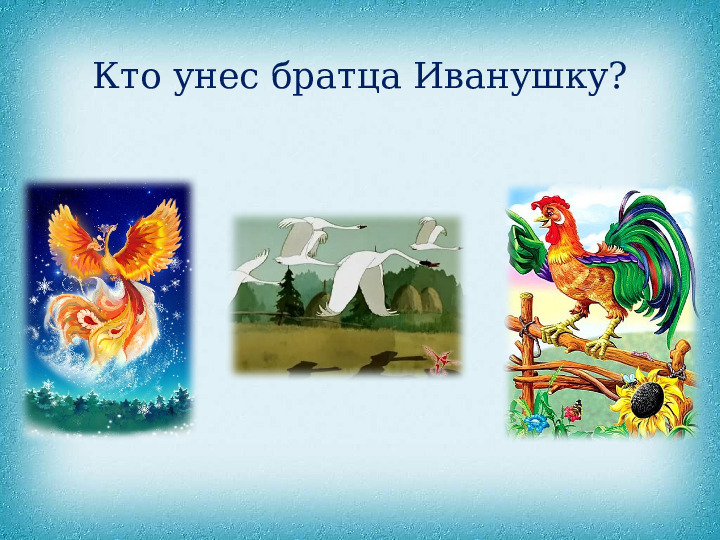 Кто унес братца Иванушку?